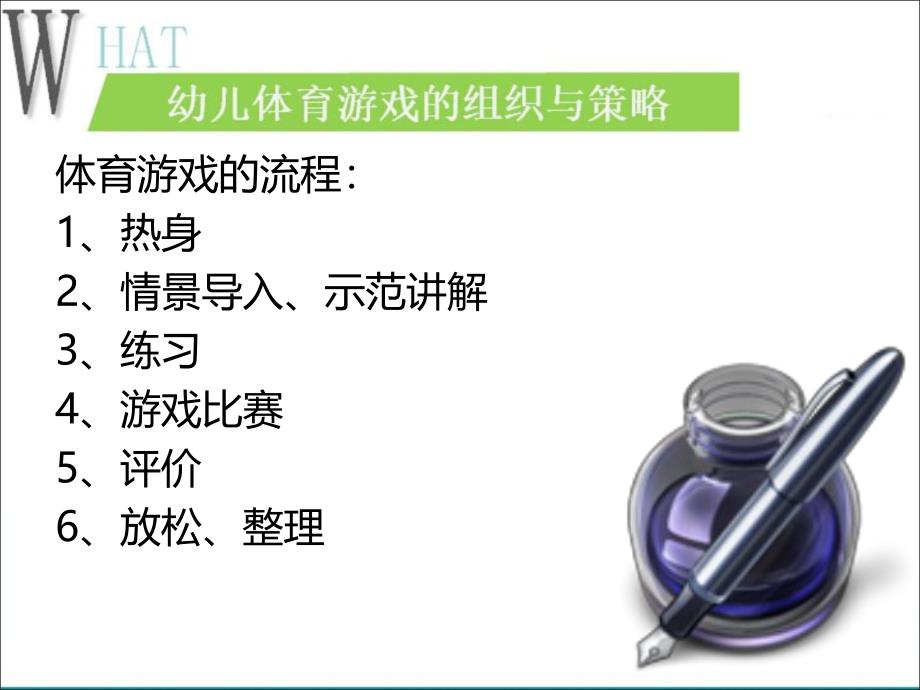 WHAT

幼儿体育游戏的组织与策略

体育游戏的流程：
1、热身
2、情景导入、示范讲解
3、练习
4、游戏比赛
5、评价
6、放松、整理